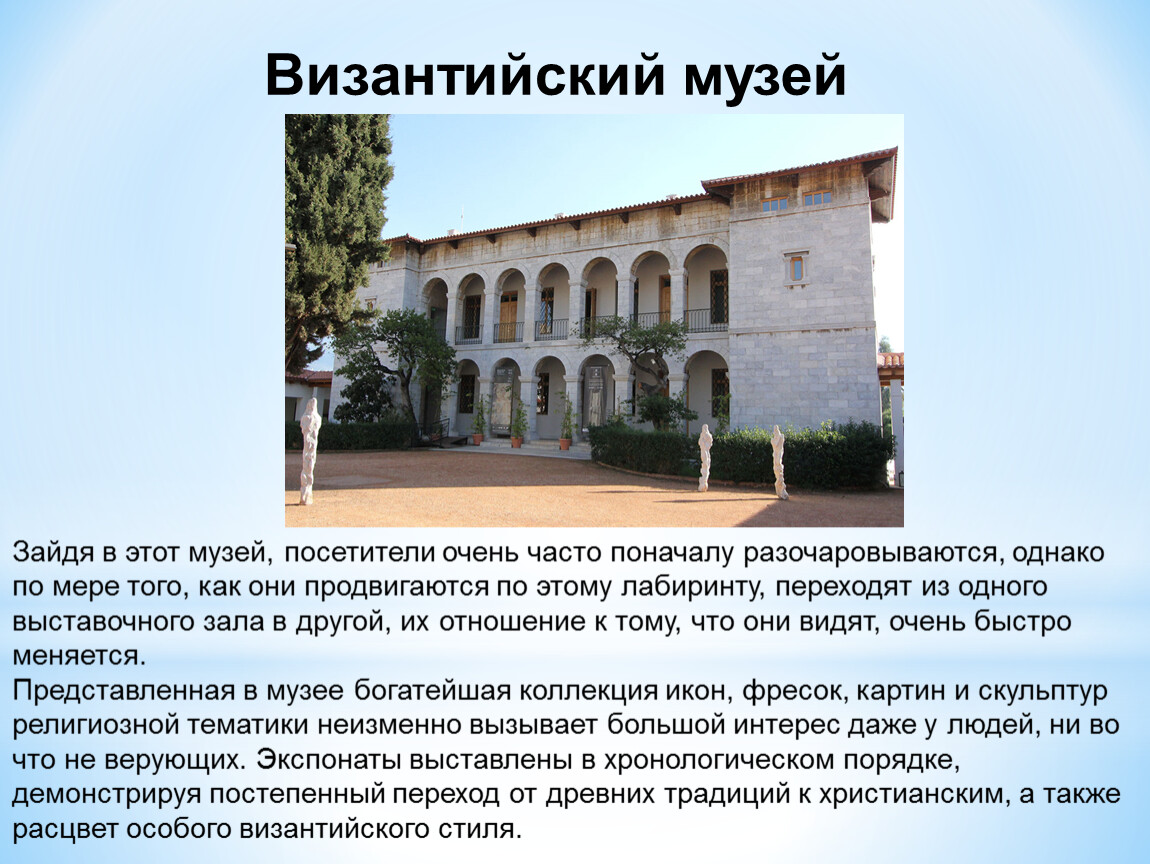 Византийский музей

Зайдя в этот музей, посетители очень часто поначалу разочаровываются, однако по мере того, как они продвигаются по этому лабиринту, переходят из одного выставочного зала в другой, их отношение к тому, что они видят, очень быстро меняется.
Представленная в музее богатейшая коллекция икон, фресок, картин и скульптур религиозной тематики неизменно вызывает большой интерес даже у людей, ни во что не верующих. Экспонаты выставлены в хронологическом порядке, демонстрируя постепенный переход от древних традиций к христианским, а также расцвет особого византийского стиля.